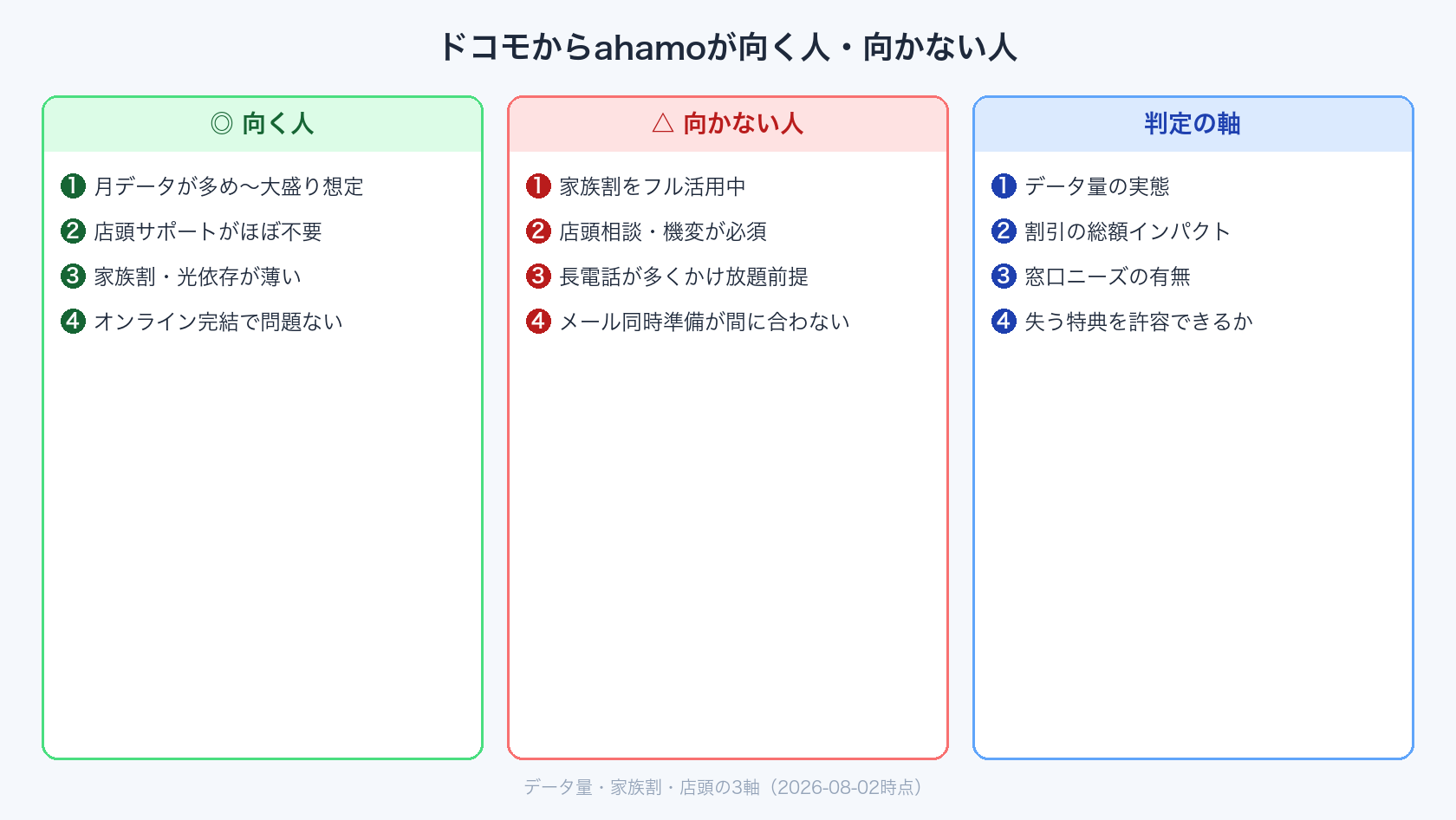 ドコモからahamoが向く人・向かない人

◎ 向く人

❶ 月データが多め〜大盛り想定
❷ 店頭サポートがほぼ不要
❸ 家族割・光依存が薄い
❹ オンライン完結で問題ない

△ 向かない人

❶ 家族割をフル活用中
❷ 店頭相談・機変が必須
❸ 長電話が多くかけ放題前提
❹ メール同時準備が間に合わない

判定の軸

❶ データ量の実態
❷ 割引の総額インパクト
❸ 窓口ニーズの有無
❹ 失う特典を許容できるか

データ量・家族割・店頭の3軸（2026-08-02時点）